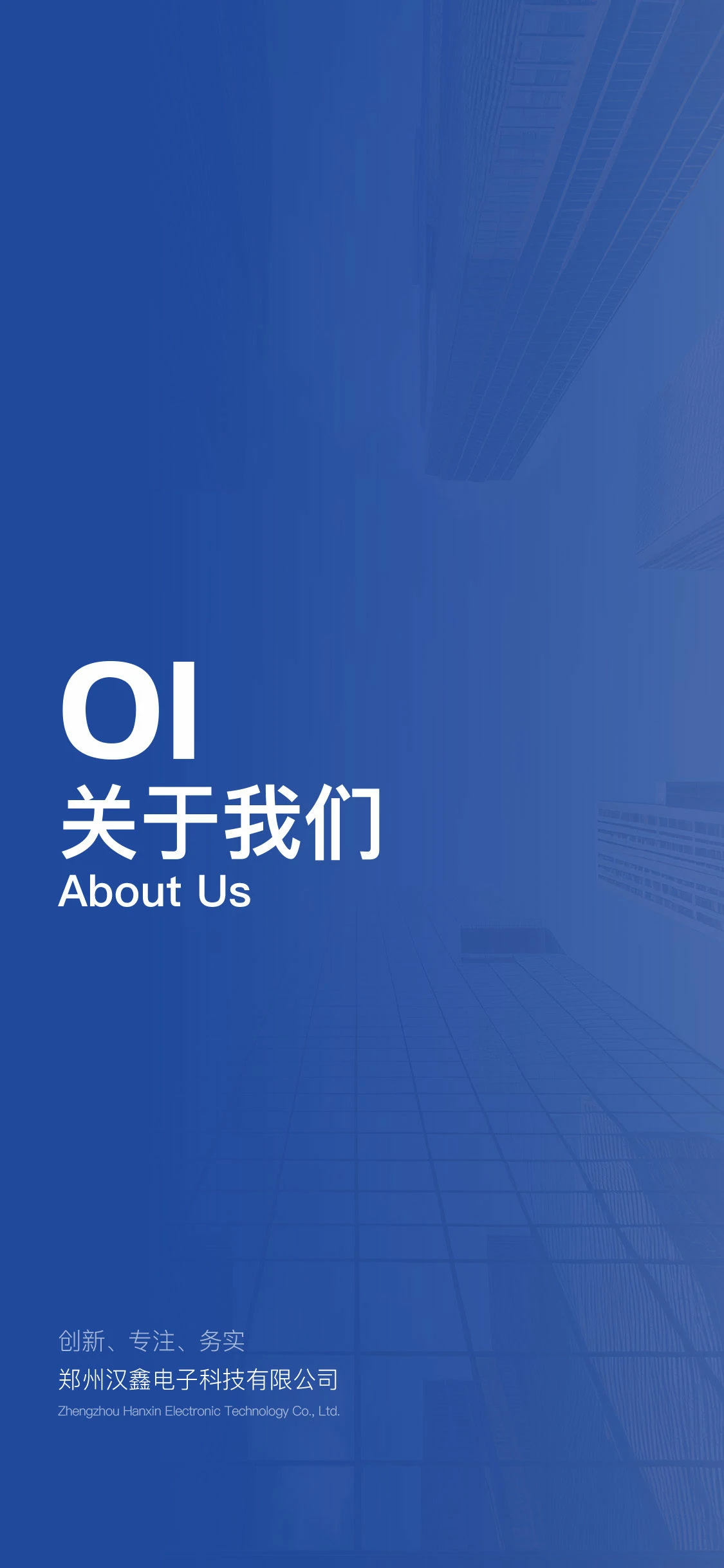 01
关于我们
About Us

创新、专注、务实
郑州汉鑫电子科技有限公司
Zhengzhou Hanxin Electronic Technology Co., Ltd.